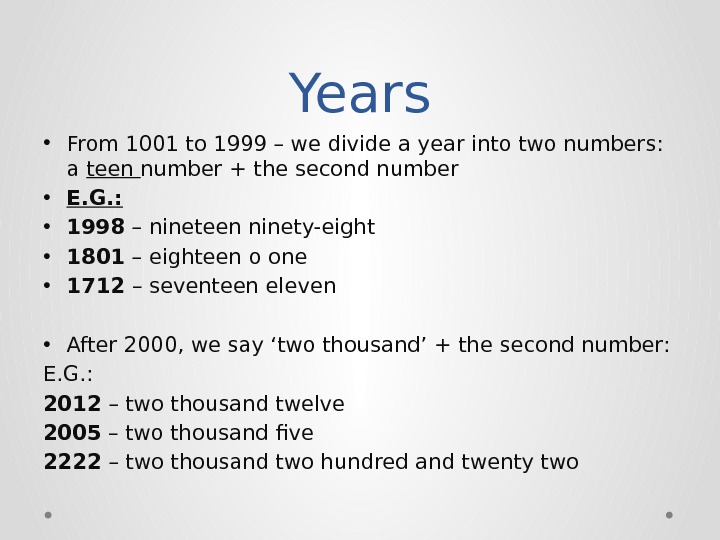 Years

• From 1001 to 1999 – we divide a year into two numbers: a teen number + the second number
• E.G.:
• 1998 – nineteen ninety-eight
• 1801 – eighteen o one
• 1712 – seventeen eleven

• After 2000, we say ‘two thousand’ + the second number:
E.G.:
2012 – two thousand twelve
2005 – two thousand five
2222 – two thousand two hundred and twenty two